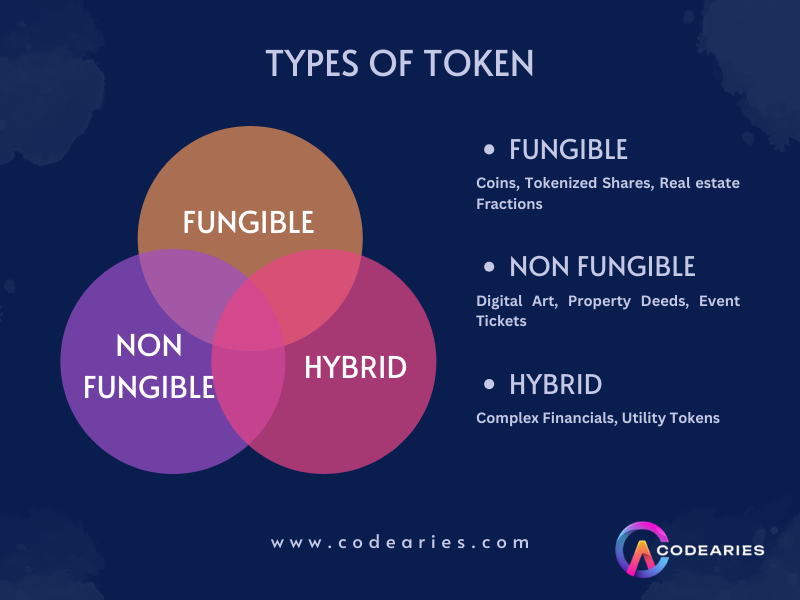 TYPES OF TOKEN

FUNGIBLE

NON FUNGIBLE

HYBRID

• FUNGIBLE

Coins, Tokenized Shares, Real estate Fractions

• NON FUNGIBLE

Digital Art, Property Deeds, Event Tickets

• HYBRID

Complex Financials, Utility Tokens

www.codearies.com

CODEARIES